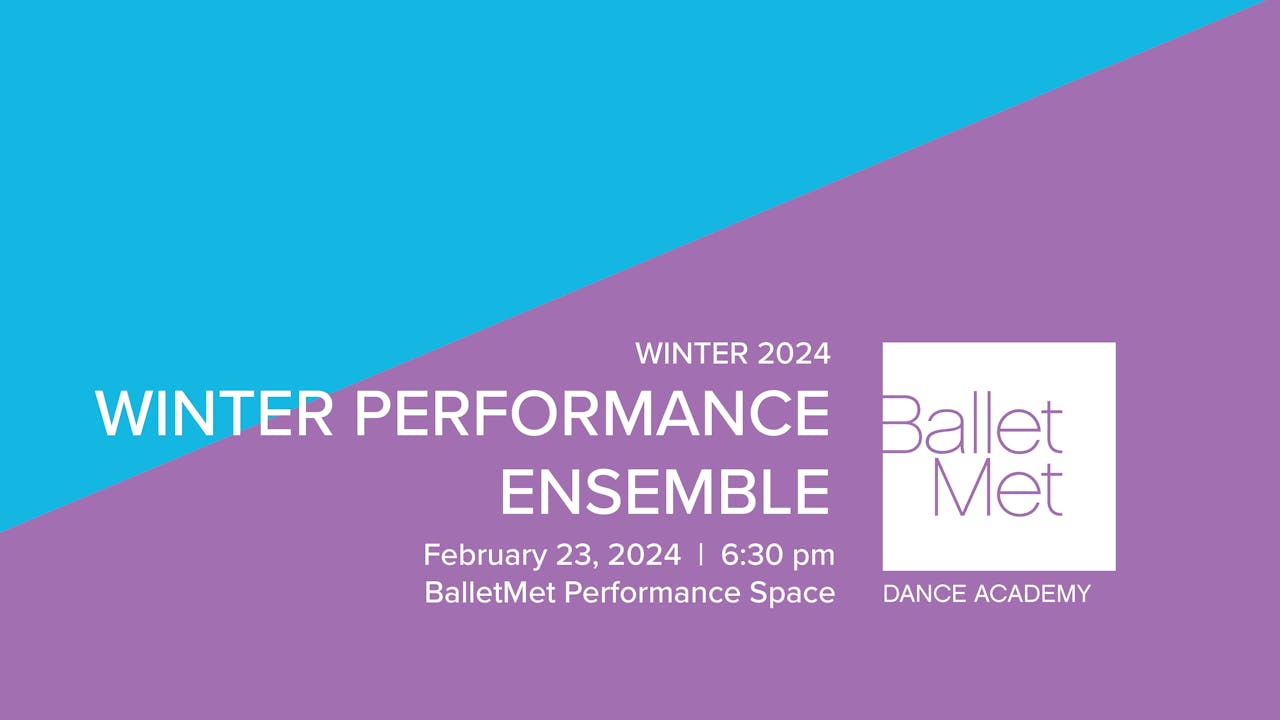 WINTER 2024
WINTER PERFORMANCE ENSEMBLE
February 23, 2024 | 6:30 pm
BalletMet Performance Space

Ballet Met
DANCE ACADEMY